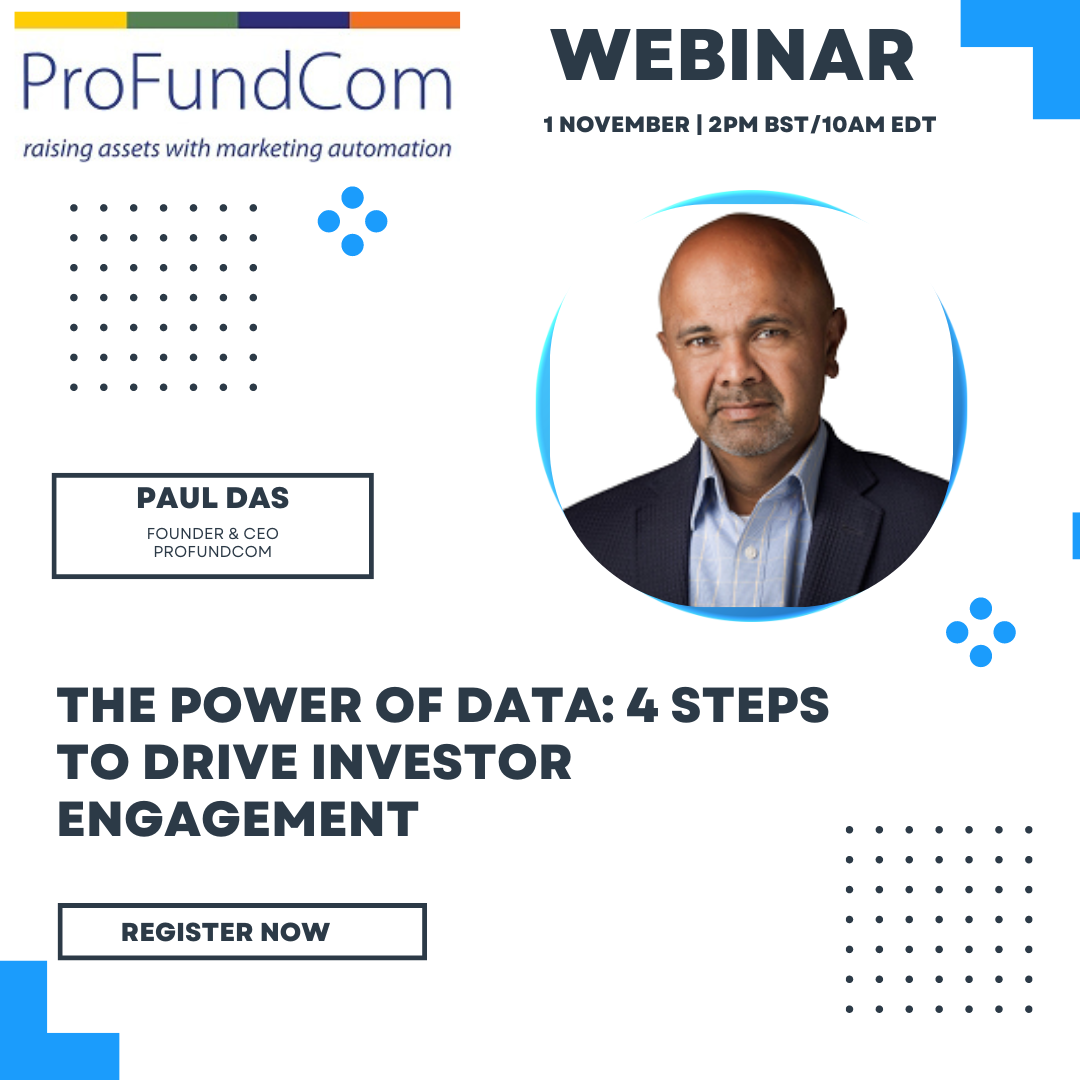 ProFundCom
raising assets with marketing automation

WEBINAR

1 NOVEMBER | 2PM BST/10AM EDT

PAUL DAS
FOUNDER & CEO
PROFUNDCOM

THE POWER OF DATA: 4 STEPS TO DRIVE INVESTOR ENGAGEMENT

REGISTER NOW